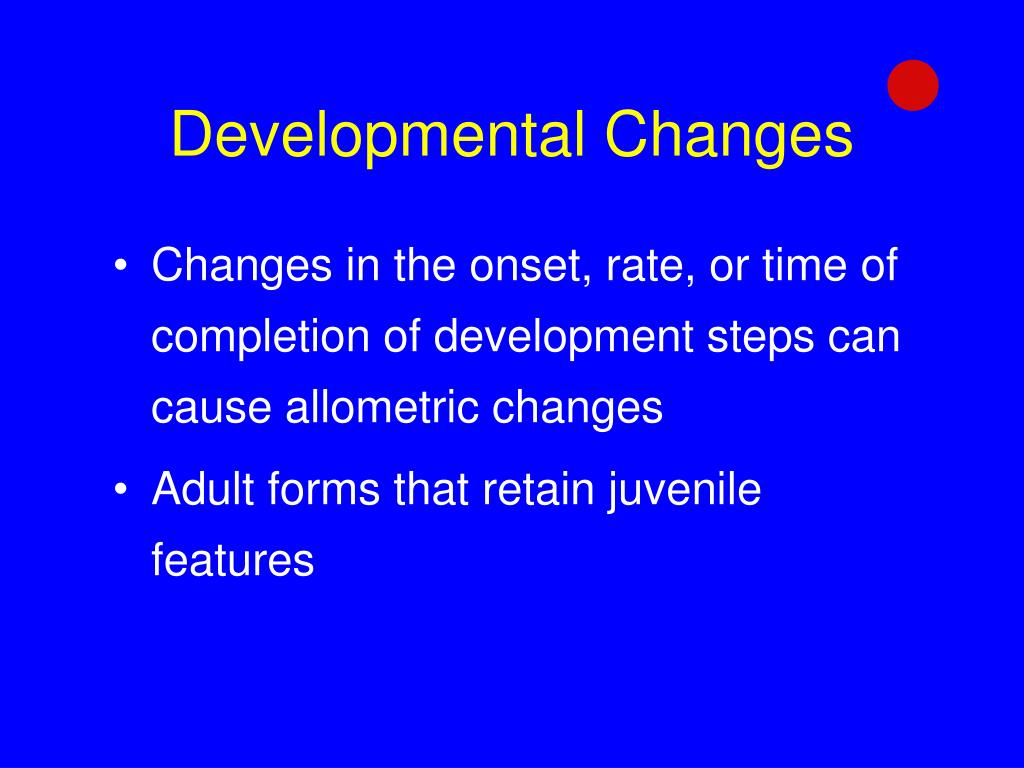 Developmental Changes

• Changes in the onset, rate, or time of completion of development steps can cause allometric changes

• Adult forms that retain juvenile features